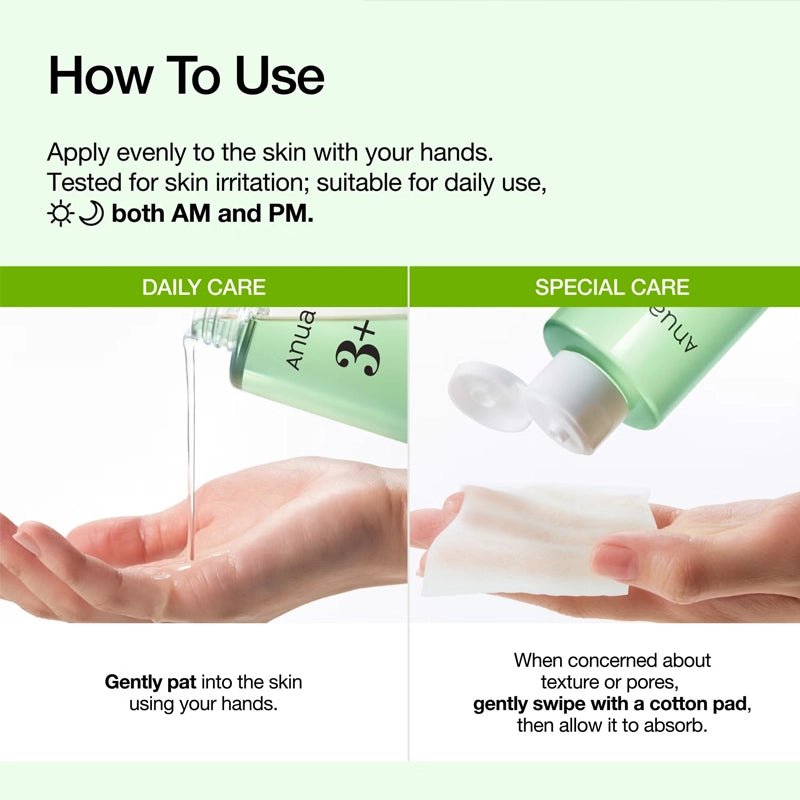 How To Use

Apply evenly to the skin with your hands.
Tested for skin irritation; suitable for daily use,
both AM and PM.

DAILY CARE

Anua
3+

Gently pat into the skin using your hands.

SPECIAL CARE

Anua

When concerned about texture or pores, gently swipe with a cotton pad, then allow it to absorb.